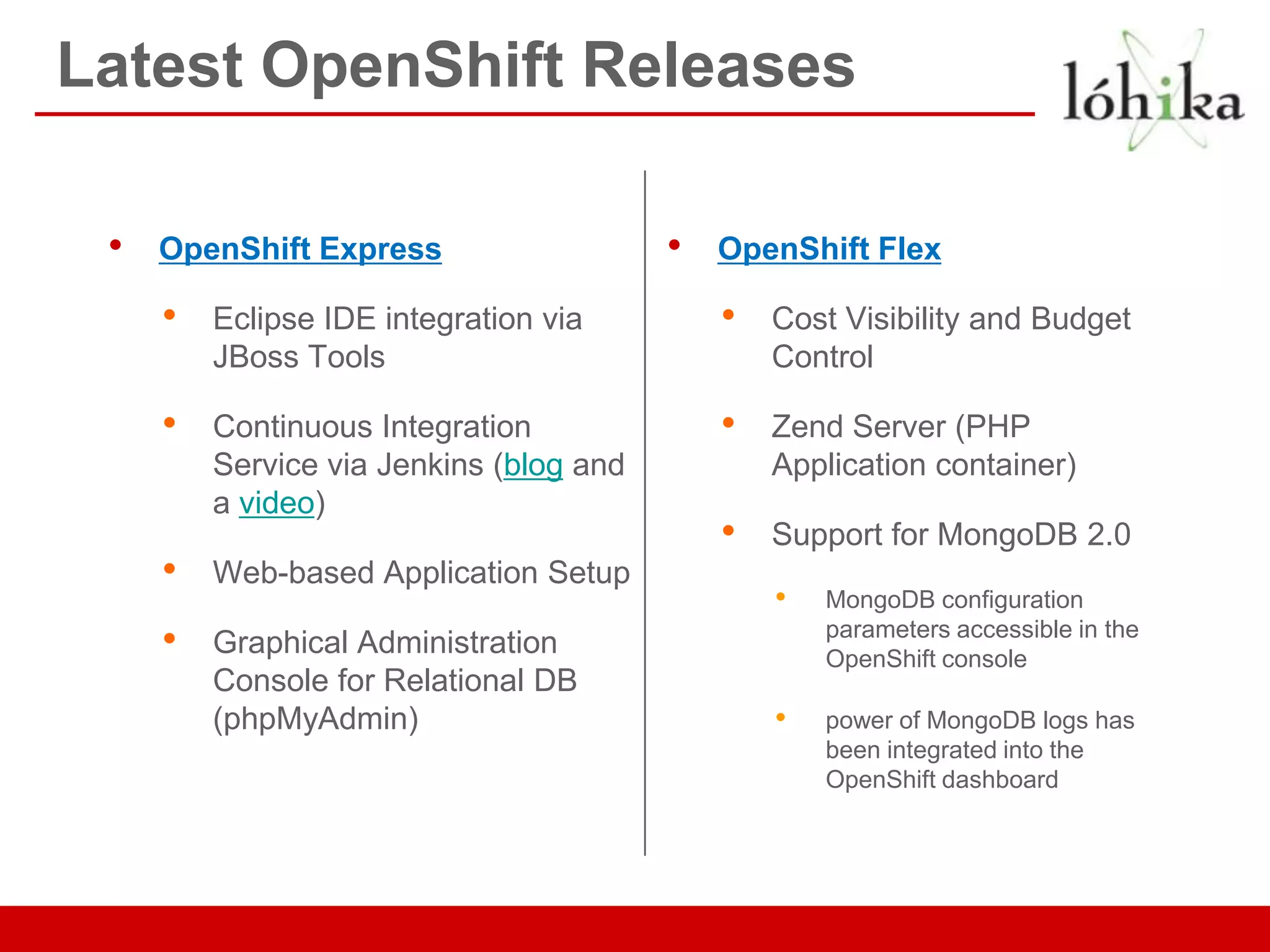 Latest OpenShift Releases

lóhika

• OpenShift Express
• Eclipse IDE integration via JBoss Tools
• Continuous Integration Service via Jenkins (blog and a video)
• Web-based Application Setup
• Graphical Administration Console for Relational DB (phpMyAdmin)

• OpenShift Flex
• Cost Visibility and Budget Control
• Zend Server (PHP Application container)
• Support for MongoDB 2.0
• MongoDB configuration parameters accessible in the OpenShift console
• power of MongoDB logs has been integrated into the OpenShift dashboard